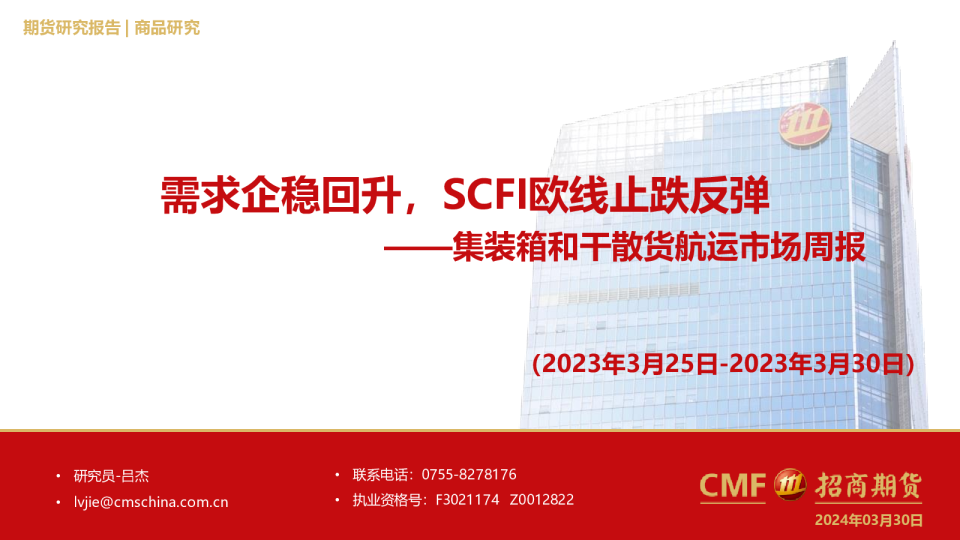 期货研究报告 | 商品研究

需求企稳回升，SCFI欧线止跌反弹

——集装箱和干散货航运市场周报

(2023年3月25日-2023年3月30日)

• 研究员-吕杰

• lvjie@cmschina.com.cn

• 联系电话：0755-8278176

• 执业资格号：F3021174 Z0012822

CMF 招商期货

2024年03月30日